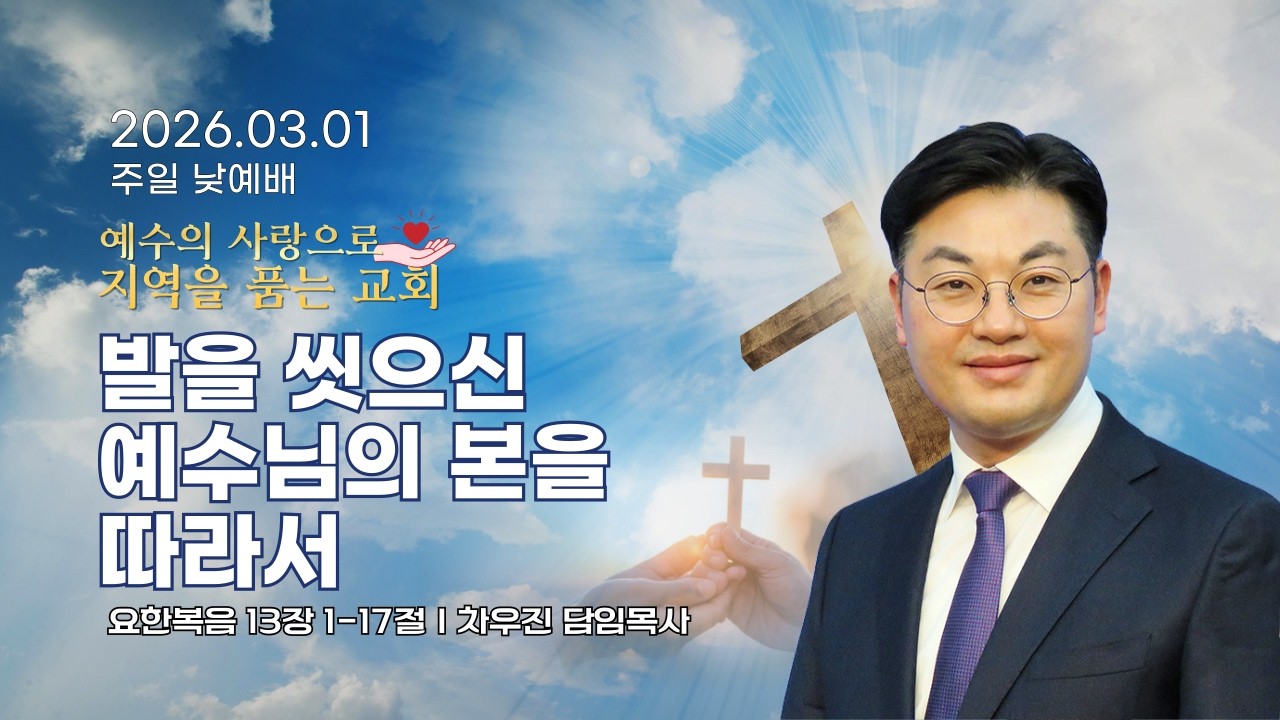 2026.03.01
주일 낮예배

예수의 사랑으로
지역을 품는 교회

발을 씻으신
예수님의 본을
따라서

요한복음 13장 1-17절 I 차우진 담임목사